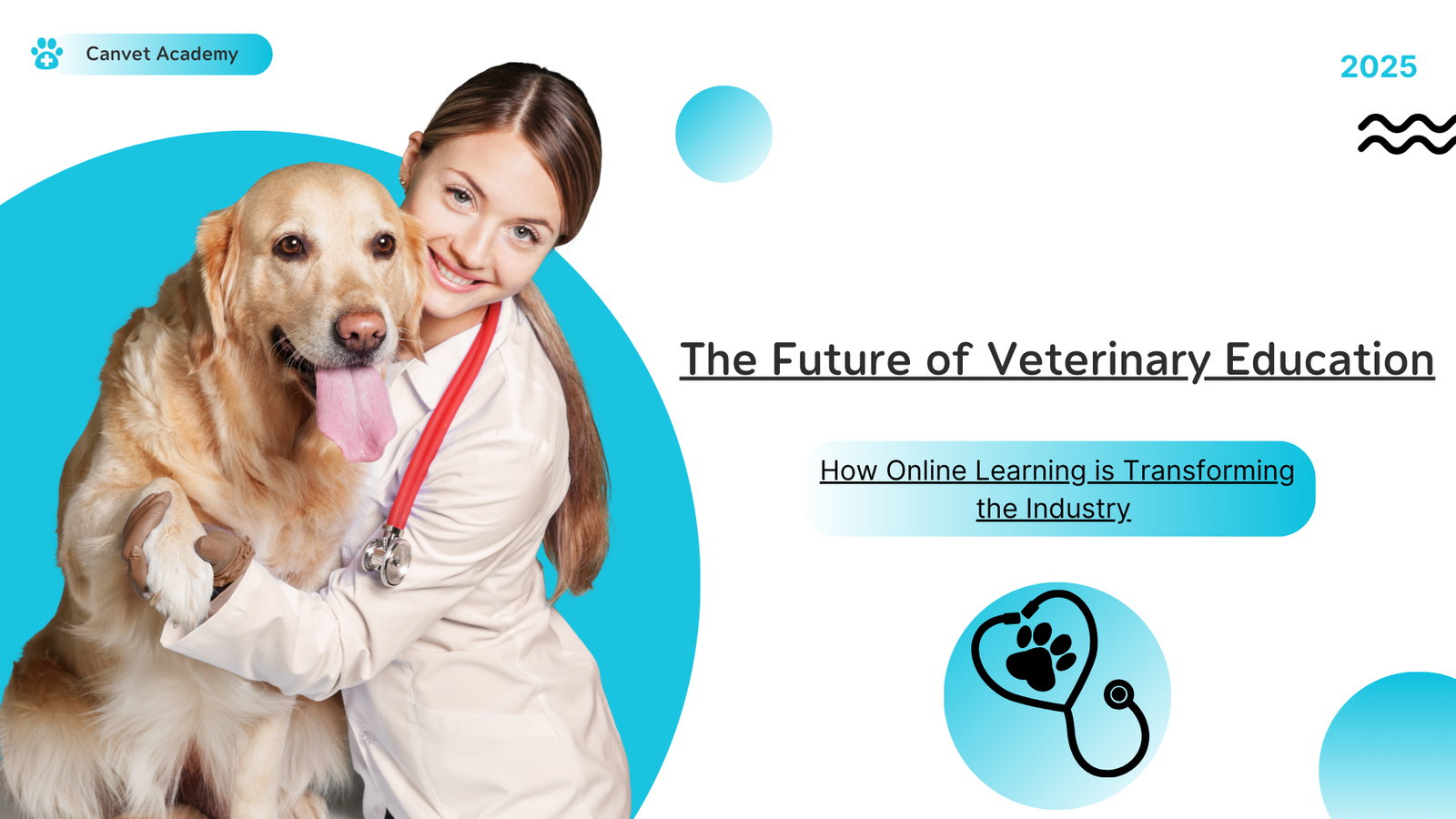 Canvet Academy

2025

The Future of Veterinary Education

How Online Learning is Transforming the Industry